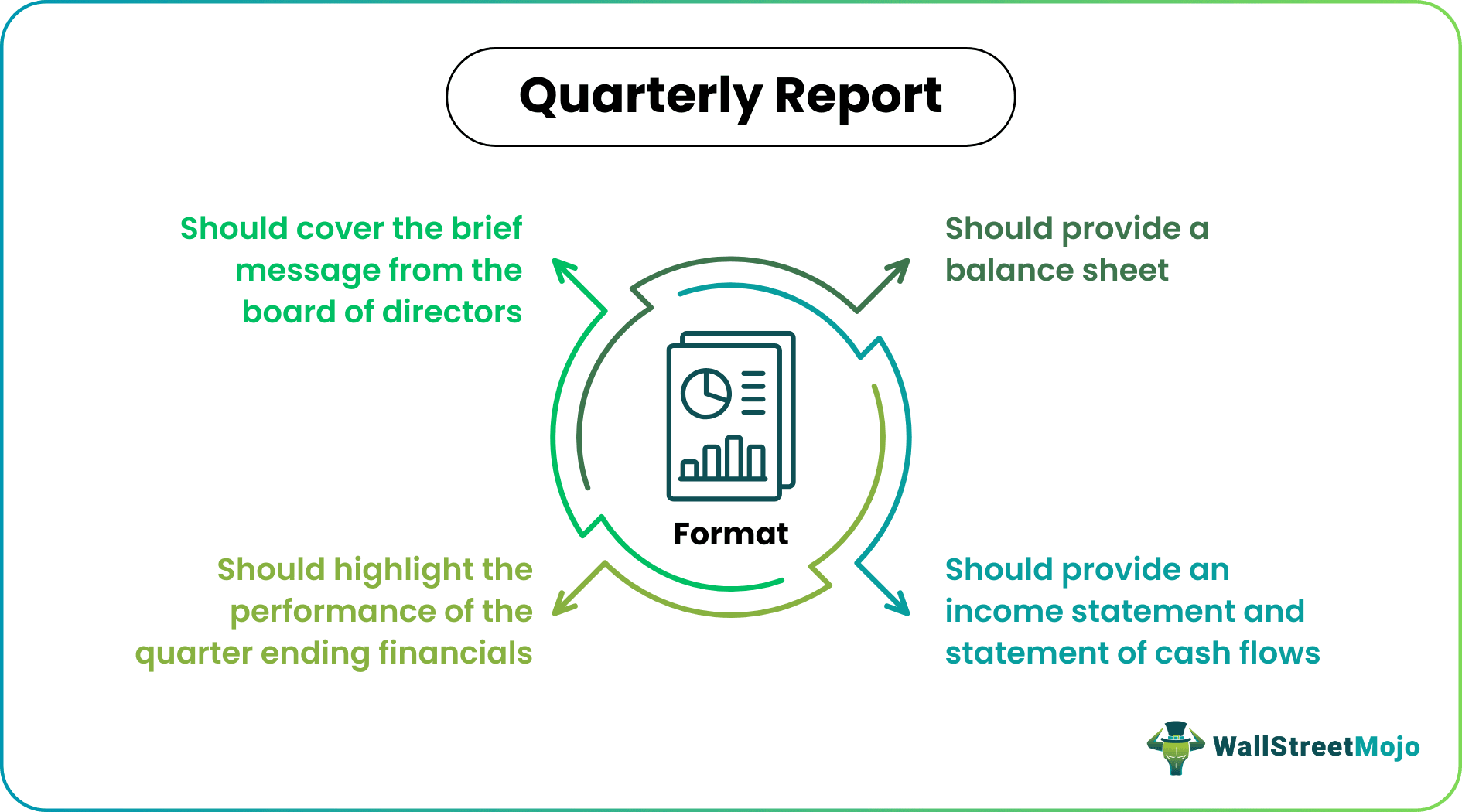 Quarterly Report

Should cover the brief message from the board of directors

Should provide a balance sheet

Format

Should highlight the performance of the quarter ending financials

Should provide an income statement and statement of cash flows

WallStreetMojo